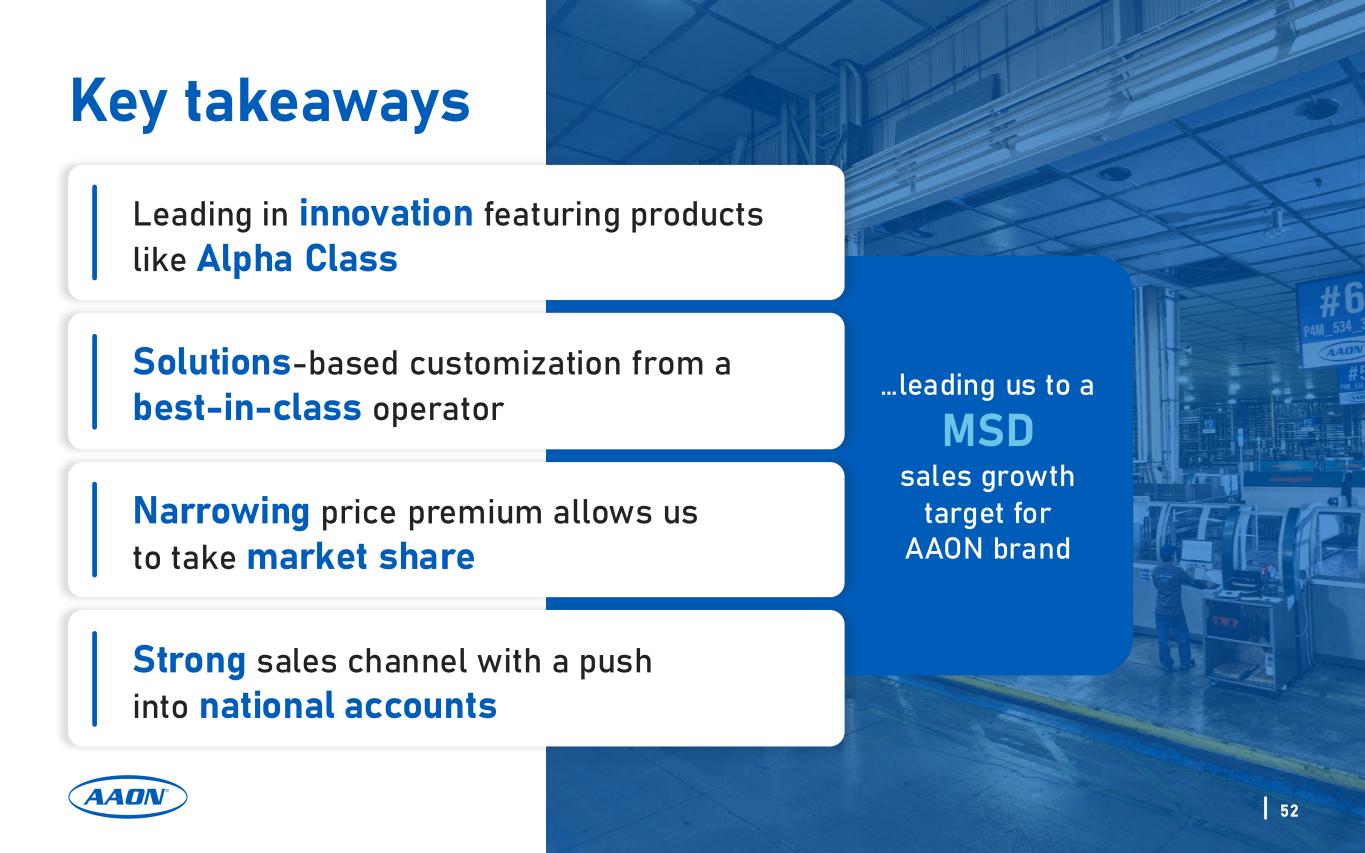 Key takeaways

Leading in innovation featuring products like Alpha Class

Solutions-based customization from a best-in-class operator

Narrowing price premium allows us to take market share

Strong sales channel with a push into national accounts

…leading us to a MSD sales growth target for AAON brand

#6
P4M_534_3
AAON
#5

AAON

52